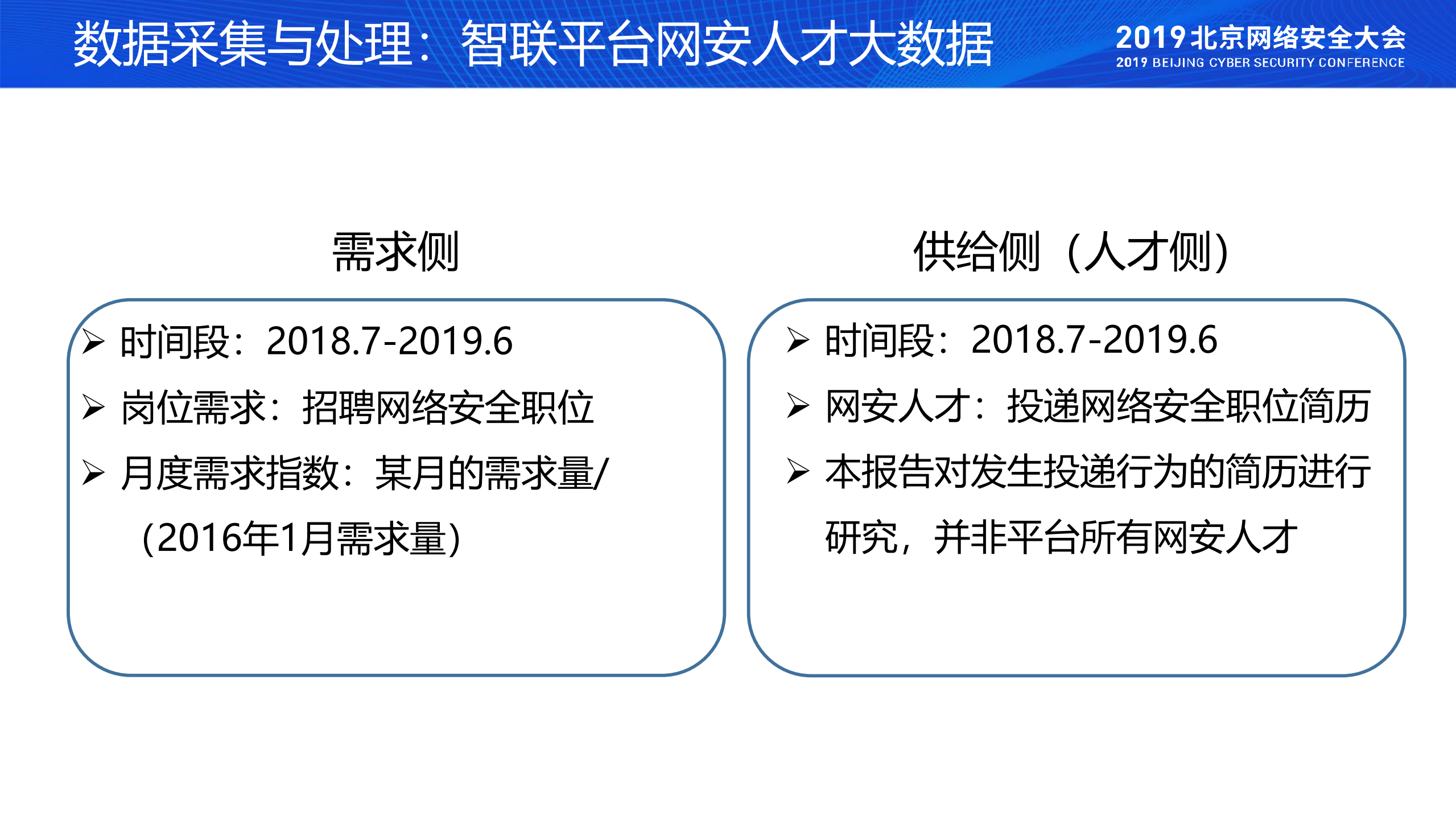 数据采集与处理：智联平台网安人才大数据

2019北京网络安全大会
2019 BEIJING CYBER SECURITY CONFERENCE

需求侧

➢ 时间段：2018.7-2019.6
➢ 岗位需求：招聘网络安全职位
➢ 月度需求指数：某月的需求量/（2016年1月需求量）

供给侧（人才侧）

➢ 时间段：2018.7-2019.6
➢ 网安人才：投递网络安全职位简历
➢ 本报告对发生投递行为的简历进行研究，并非平台所有网安人才